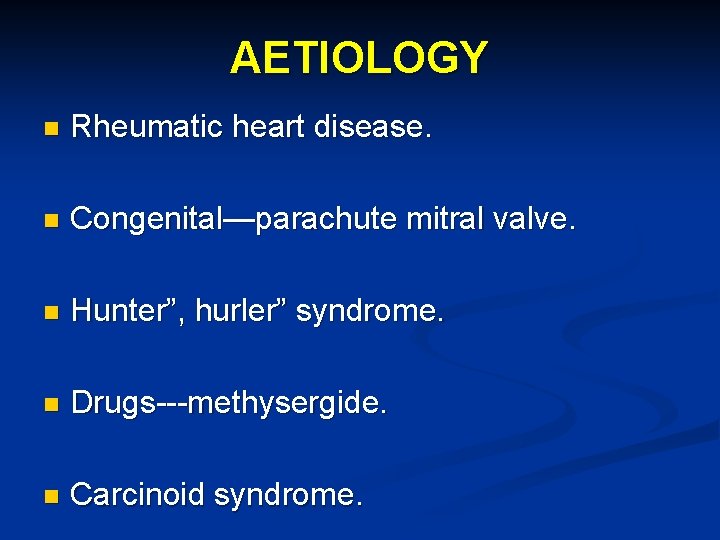 AETIOLOGY

Rheumatic heart disease.

Congenital—parachute mitral valve.

Hunter”, hurler” syndrome.

Drugs---methysergide.

Carcinoid syndrome.